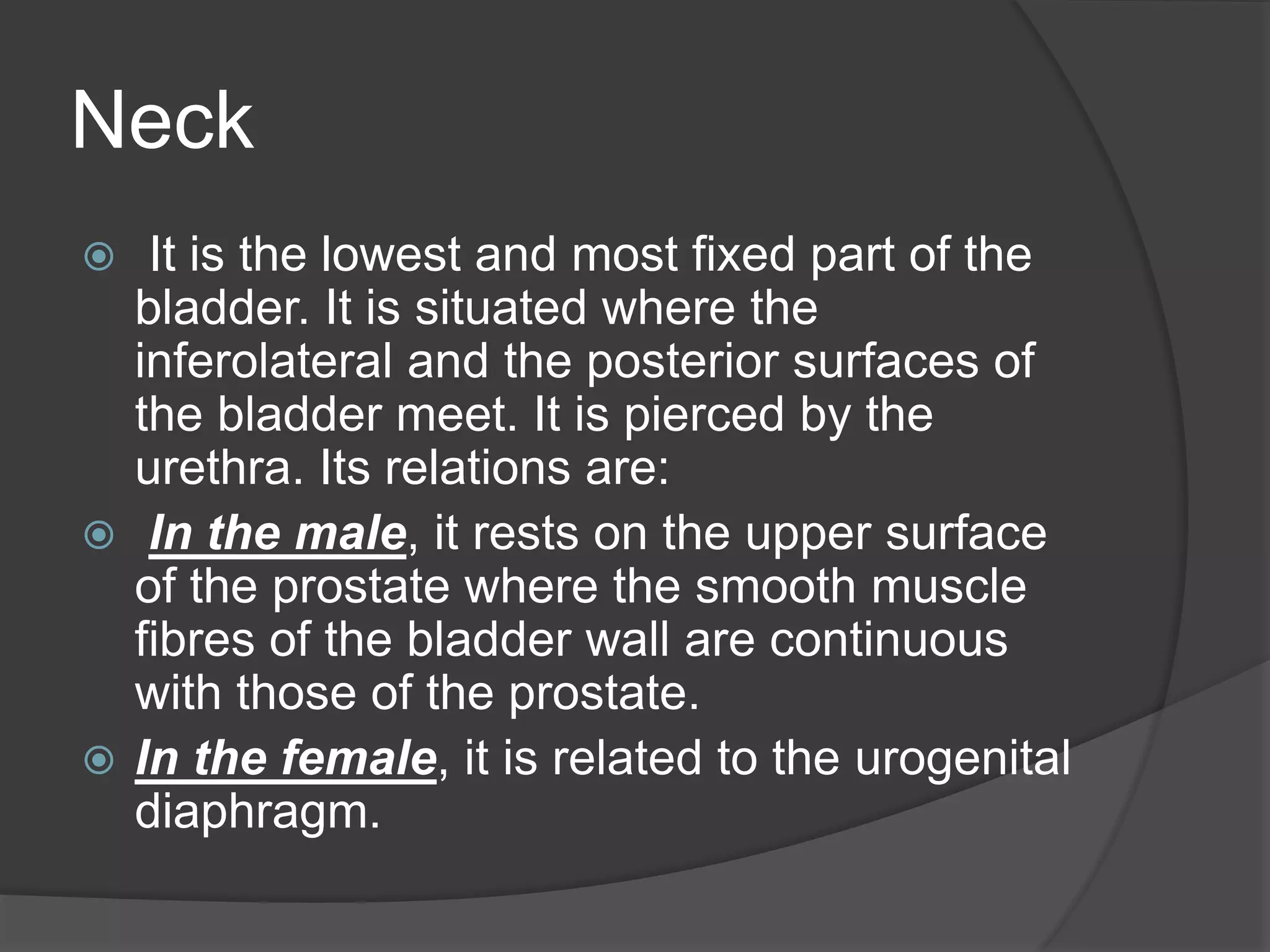 Neck

It is the lowest and most fixed part of the bladder. It is situated where the inferolateral and the posterior surfaces of the bladder meet. It is pierced by the urethra. Its relations are:

In the male, it rests on the upper surface of the prostate where the smooth muscle fibres of the bladder wall are continuous with those of the prostate.

In the female, it is related to the urogenital diaphragm.